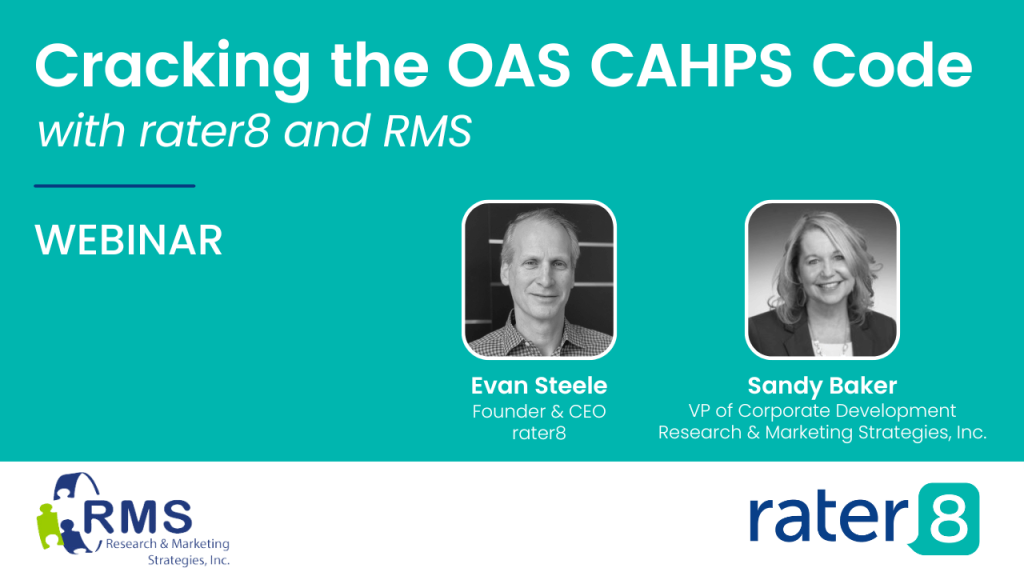 Cracking the OAS CAHPS Code
with rater8 and RMS

WEBINAR

Evan Steele
Founder & CEO
rater8

Sandy Baker
VP of Corporate Development
Research & Marketing Strategies, Inc.

RMS
Research & Marketing
Strategies, Inc.

rater8